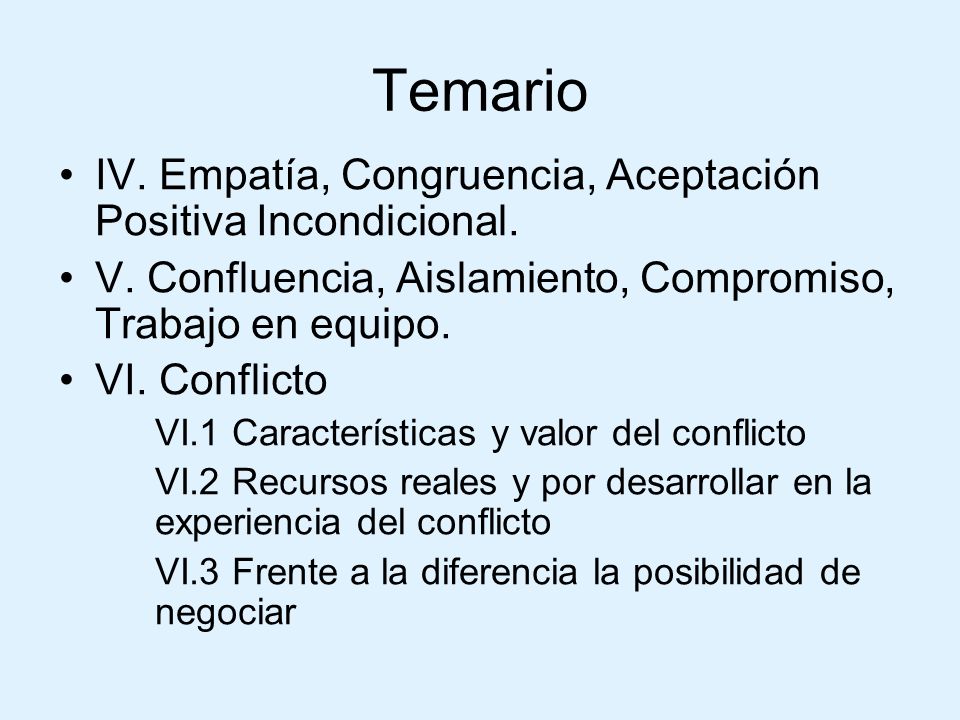 Temario

• IV. Empatía, Congruencia, Aceptación Positiva Incondicional.

• V. Confluencia, Aislamiento, Compromiso, Trabajo en equipo.

• VI. Conflicto

VI.1 Características y valor del conflicto

VI.2 Recursos reales y por desarrollar en la experiencia del conflicto

VI.3 Frente a la diferencia la posibilidad de negociar